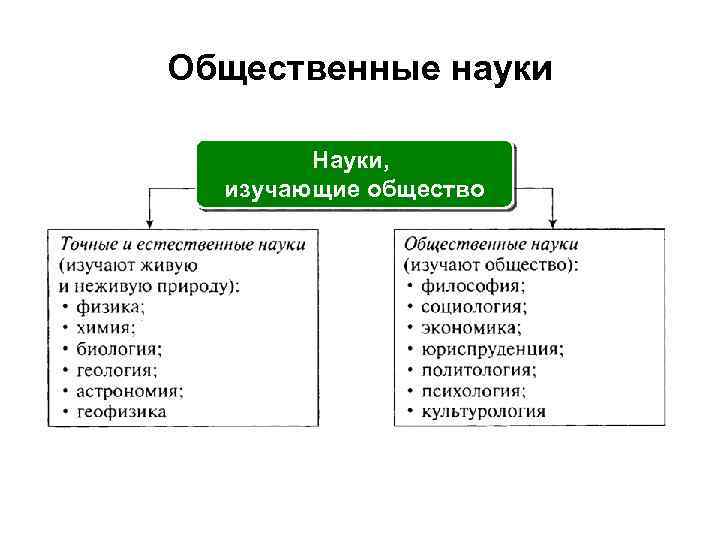 Общественные науки

Науки, изучающие общество

Точные и естественные науки (изучают живую и неживую природу):
• физика;
• химия;
• биология;
• геология;
• астрономия;
• геофизика

Общественные науки (изучают общество):
• философия;
• социология;
• экономика;
• юриспруденция;
• политология;
• психология;
• культурология